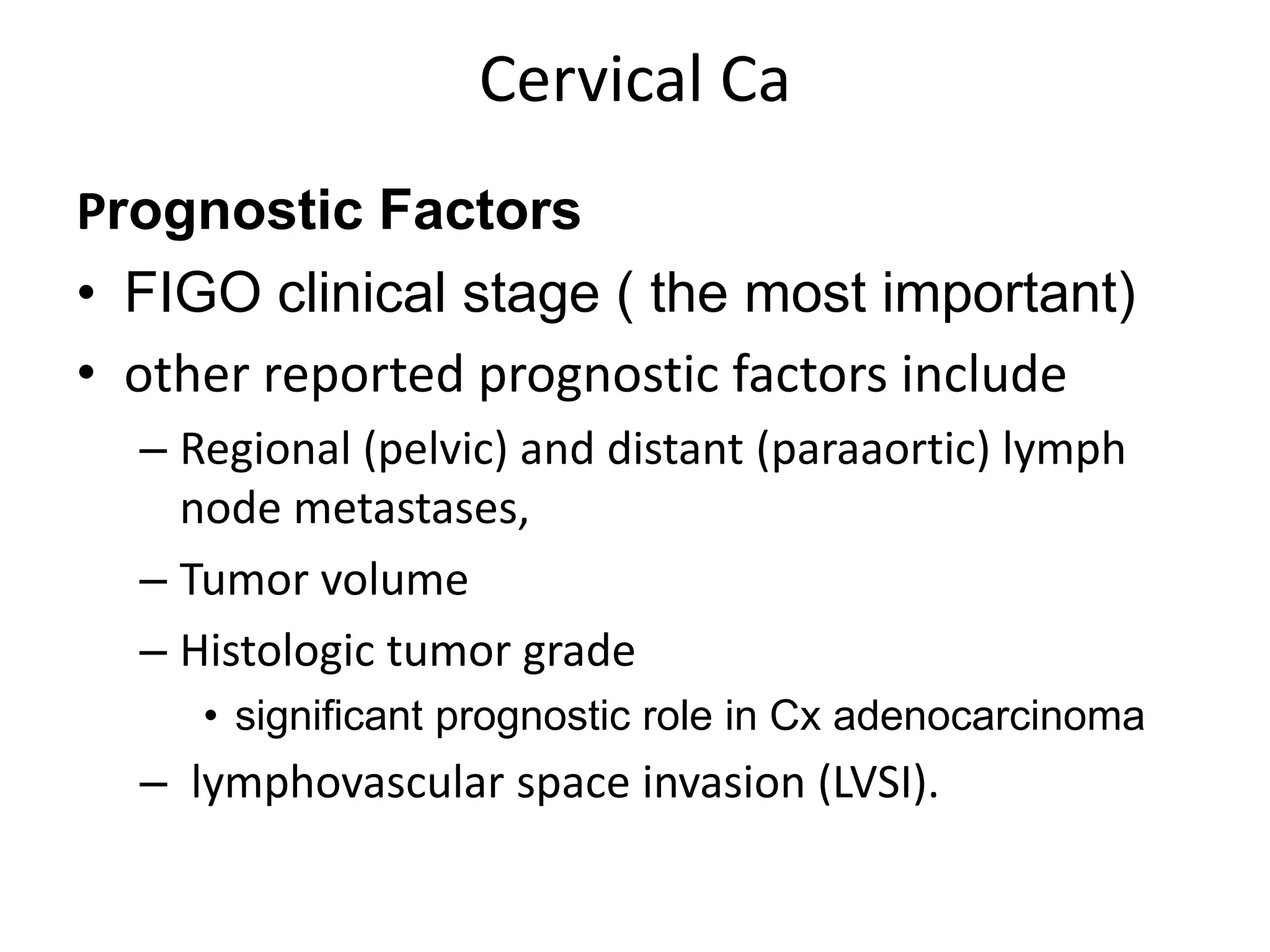 Cervical Ca

Prognostic Factors

• FIGO clinical stage ( the most important)

• other reported prognostic factors include

– Regional (pelvic) and distant (paraaortic) lymph node metastases,

– Tumor volume

– Histologic tumor grade

• significant prognostic role in Cx adenocarcinoma

– lymphovascular space invasion (LVSI).